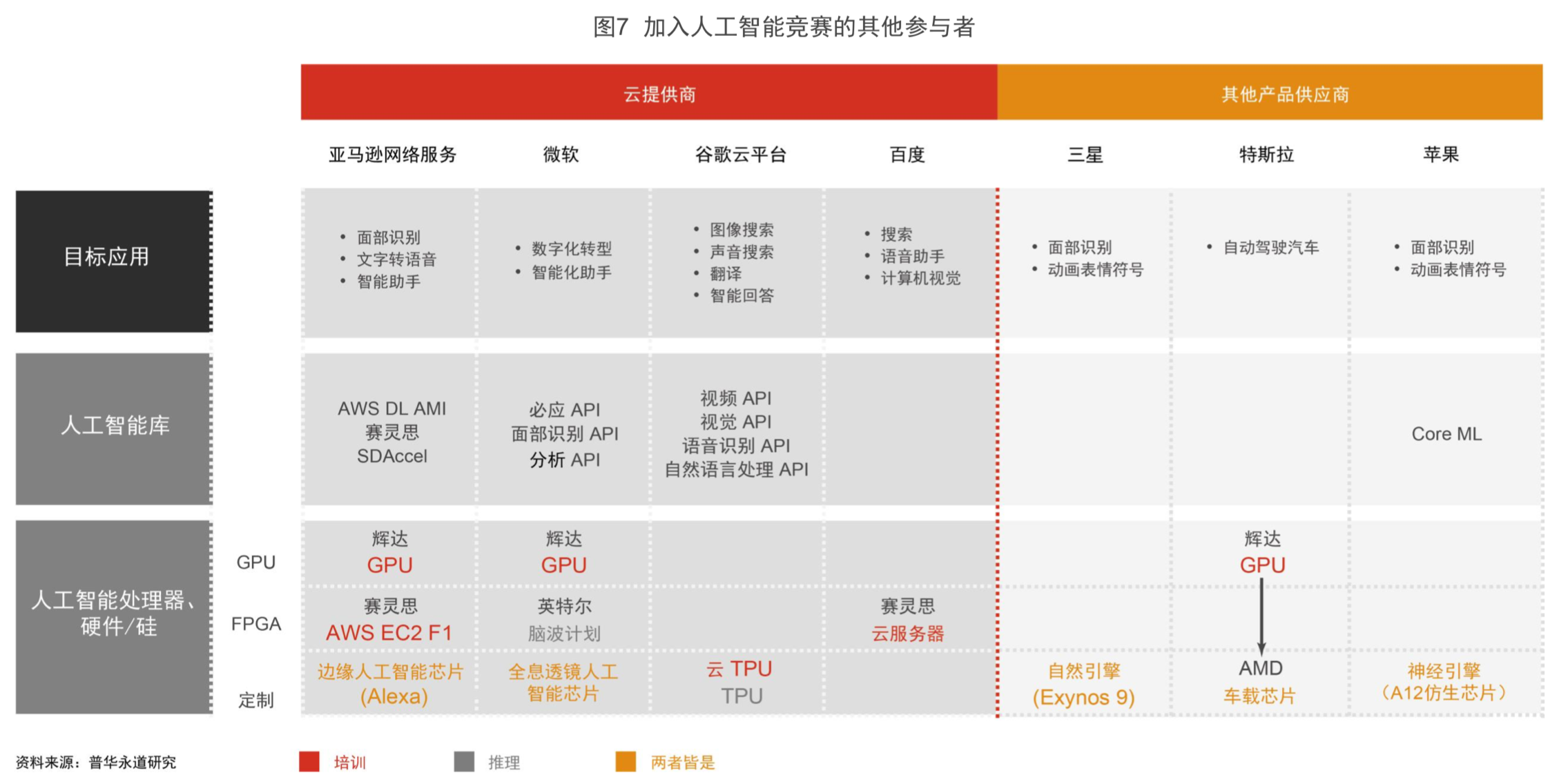 图7 加入人工智能竞赛的其他参与者

| | | 云提供商 | | | | 其他产品供应商 | | |
|---|---|---|---|---|---|---|---|---|
| | | 亚马逊网络服务 | 微软 | 谷歌云平台 | 百度 | 三星 | 特斯拉 | 苹果 |
| 目标应用 | | • 面部识别 • 文字转语音 • 智能助手 | • 数字化转型 • 智能化助手 | • 图像搜索 • 声音搜索 • 翻译 • 智能回答 | • 搜索 • 语音助手 • 计算机视觉 | • 面部识别 • 动画表情符号 | • 自动驾驶汽车 | • 面部识别 • 动画表情符号 |
| 人工智能库 | | AWS DL AMI 赛灵思 SDAccel | 必应 API 面部识别 API 分析 API | 视频 API 视觉 API 语音识别 API 自然语言处理 API | | | | Core ML |
| 人工智能处理器、硬件/硅 | GPU | 辉达 GPU | 辉达 GPU | | | | 辉达 GPU | |
| | FPGA | 赛灵思 AWS EC2 F1 | 英特尔 脑波计划 | | 赛灵思 云服务器 | | | |
| | 定制 | 边缘人工智能芯片 (Alexa) | 全息透镜人工智能芯片 | 云 TPU TPU | | 自然引擎 (Exynos 9) | AMD 车载芯片 | 神经引擎 (A12仿生芯片) |

资料来源：普华永道研究

培训 推理 两者皆是